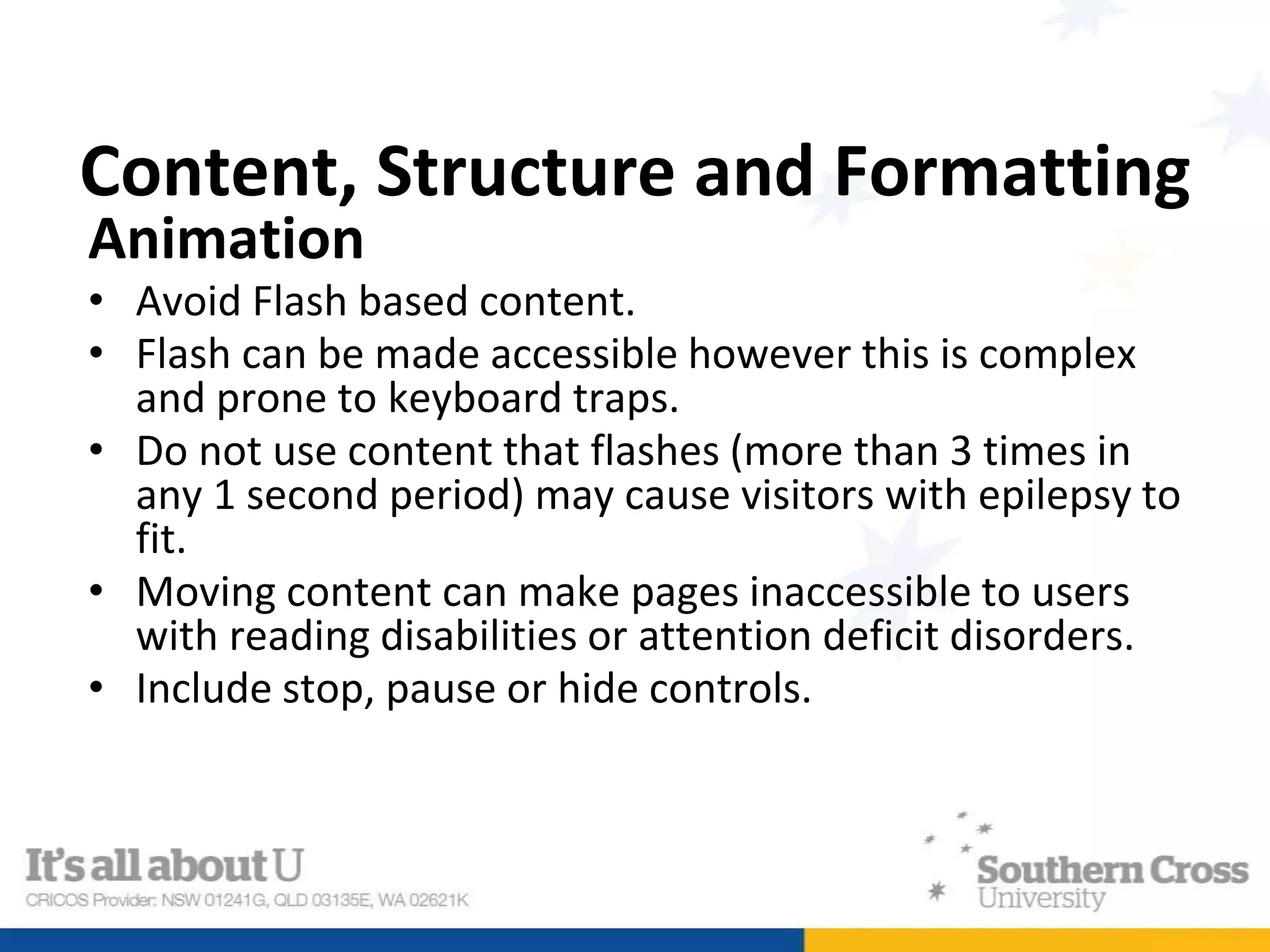 Content, Structure and Formatting

Animation

• Avoid Flash based content.
• Flash can be made accessible however this is complex and prone to keyboard traps.
• Do not use content that flashes (more than 3 times in any 1 second period) may cause visitors with epilepsy to fit.
• Moving content can make pages inaccessible to users with reading disabilities or attention deficit disorders.
• Include stop, pause or hide controls.

It's all about U
CRICOS Provider: NSW 01241G, QLD 03135E, WA 02621K

Southern Cross University